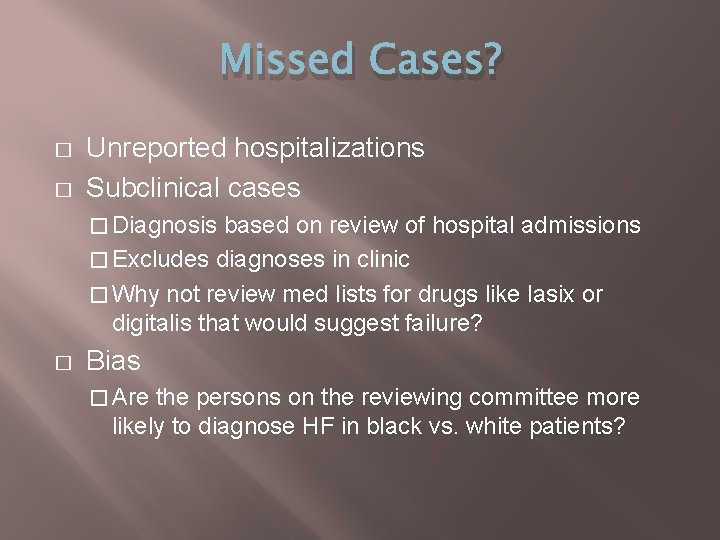 Missed Cases?

□ Unreported hospitalizations
□ Subclinical cases
□ Diagnosis based on review of hospital admissions
□ Excludes diagnoses in clinic
□ Why not review med lists for drugs like lasix or digitalis that would suggest failure?
□ Bias
□ Are the persons on the reviewing committee more likely to diagnose HF in black vs. white patients?